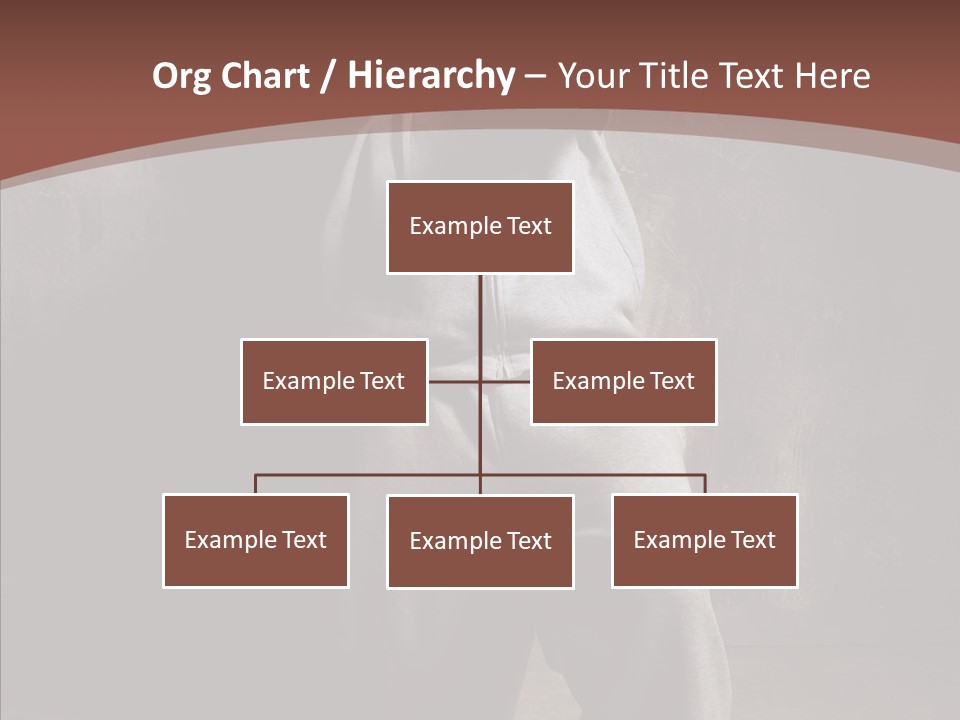 Org Chart / Hierarchy – Your Title Text Here

Example Text

Example Text

Example Text

Example Text

Example Text

Example Text